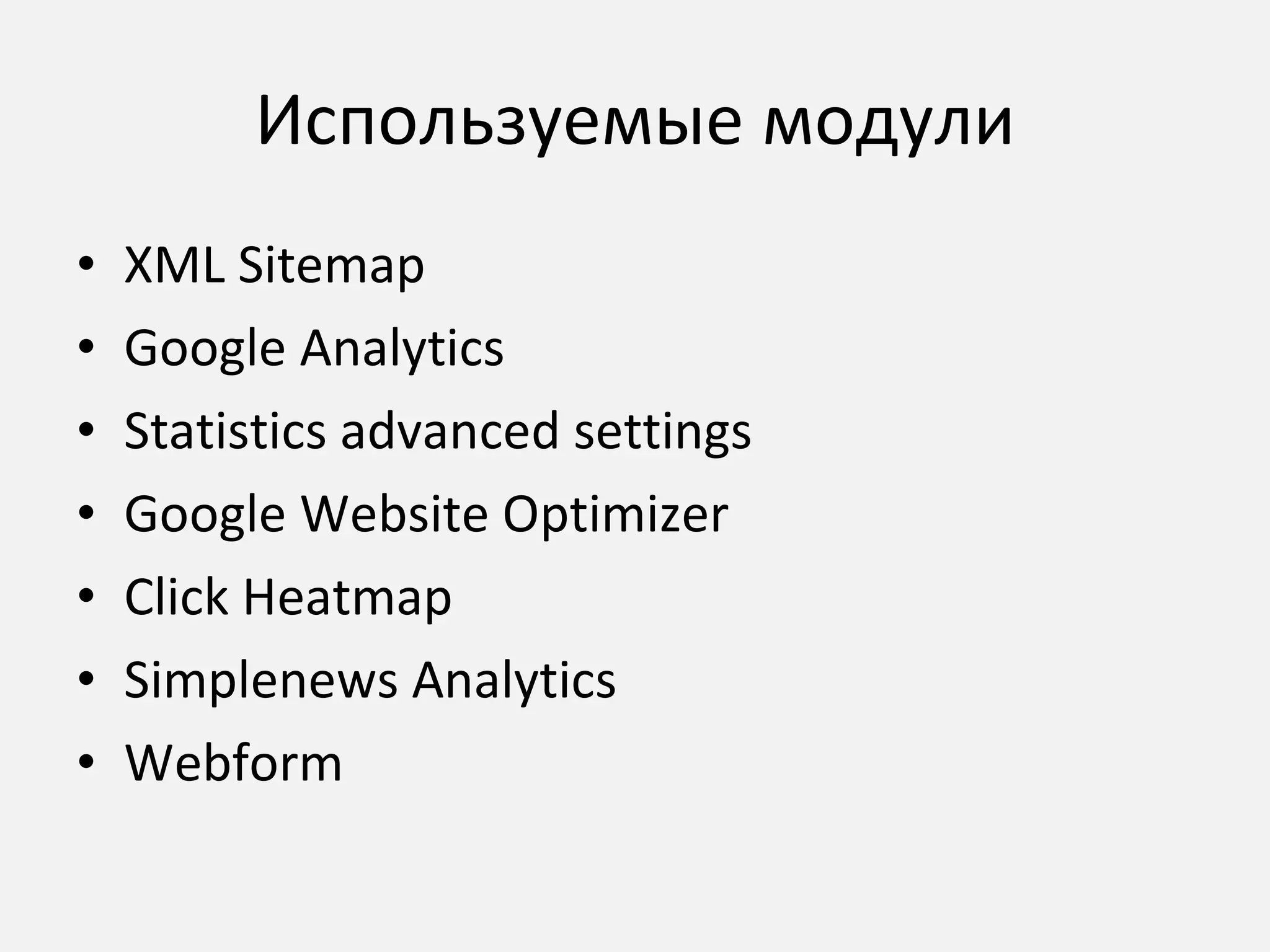 Используемые модули

• XML Sitemap
• Google Analytics
• Statistics advanced settings
• Google Website Optimizer
• Click Heatmap
• Simplenews Analytics
• Webform